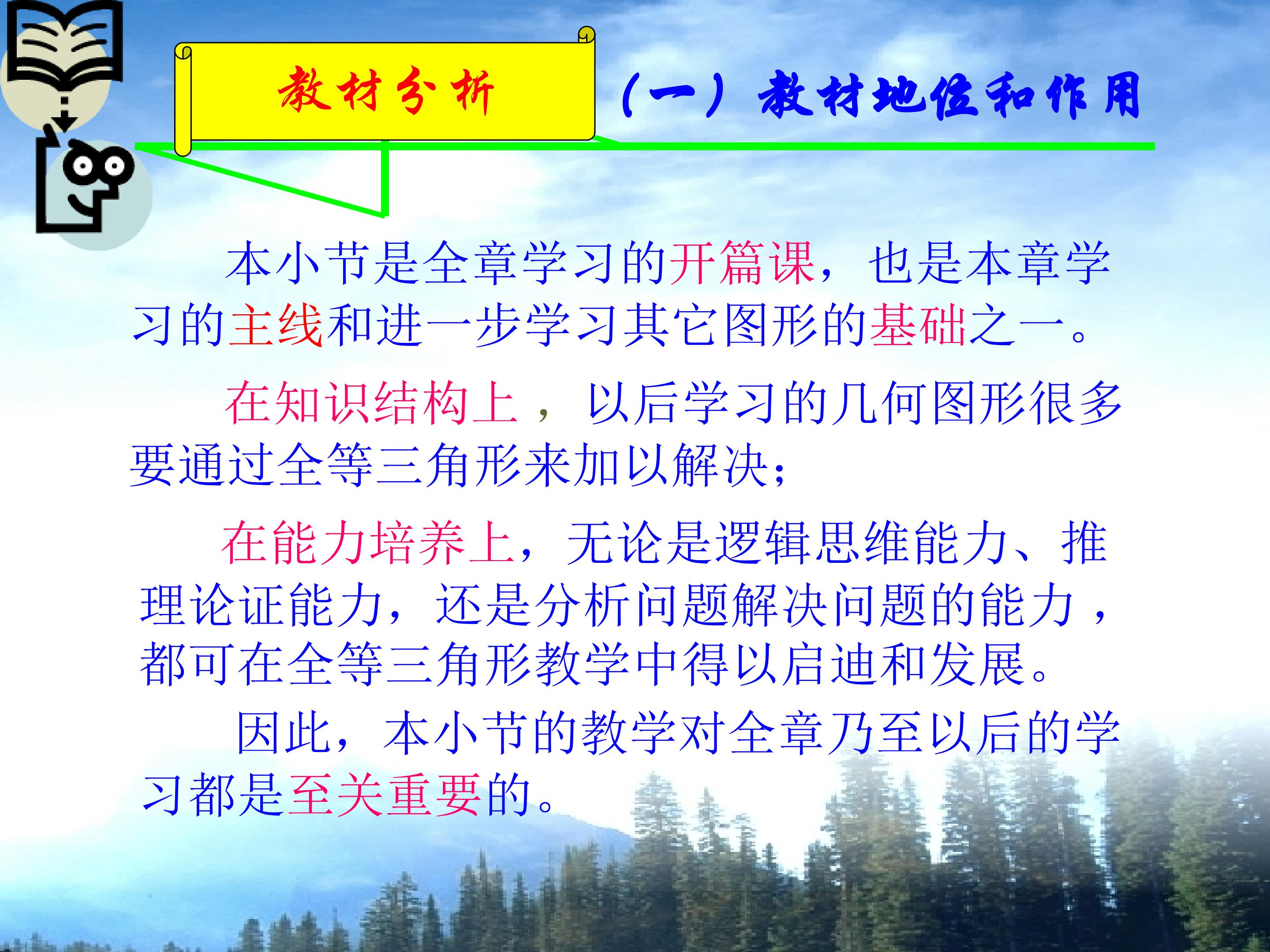 教材分析

（一）教材地位和作用

本小节是全章学习的开篇课，也是本章学习的主线和进一步学习其它图形的基础之一。

在知识结构上，以后学习的几何图形很多要通过全等三角形来加以解决；

在能力培养上，无论是逻辑思维能力、推理论证能力，还是分析问题解决问题的能力，都可在全等三角形教学中得以启迪和发展。

因此，本小节的教学对全章乃至以后的学习都是至关重要的。